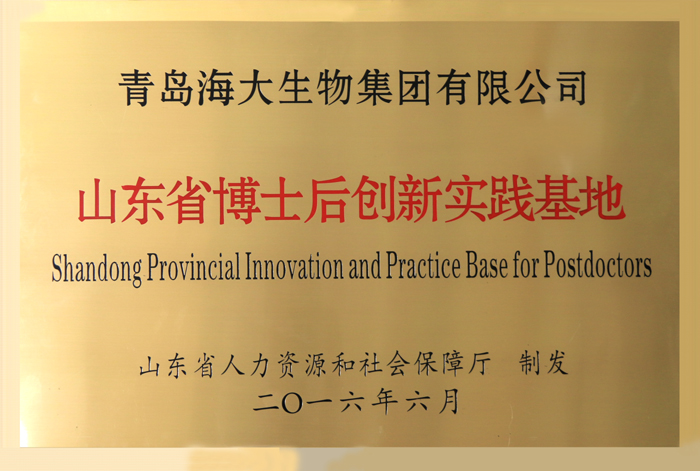 青岛海大生物集团有限公司

山东省博士后创新实践基地

Shandong Provincial Innovation and Practice Base for Postdoctors

山东省人力资源和社会保障厅　制发
二〇一六年六月